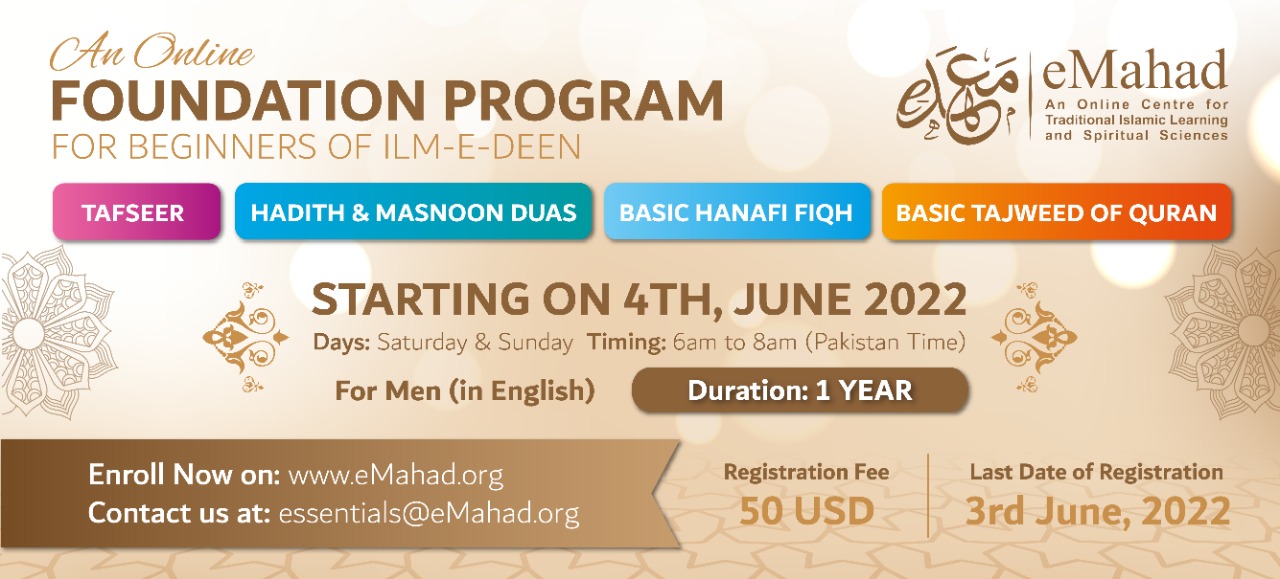 An Online
FOUNDATION PROGRAM
FOR BEGINNERS OF ILM-E-DEEN

معهد
eMahad
An Online Centre for Traditional Islamic Learning and Spiritual Sciences

TAFSEER
HADITH & MASNOON DUAS
BASIC HANAFI FIQH
BASIC TAJWEED OF QURAN

STARTING ON 4TH, JUNE 2022
Days: Saturday & Sunday Timing: 6am to 8am (Pakistan Time)
For Men (in English)
Duration: 1 YEAR

Enroll Now on: www.eMahad.org
Contact us at: essentials@eMahad.org

Registration Fee
50 USD

Last Date of Registration
3rd June, 2022